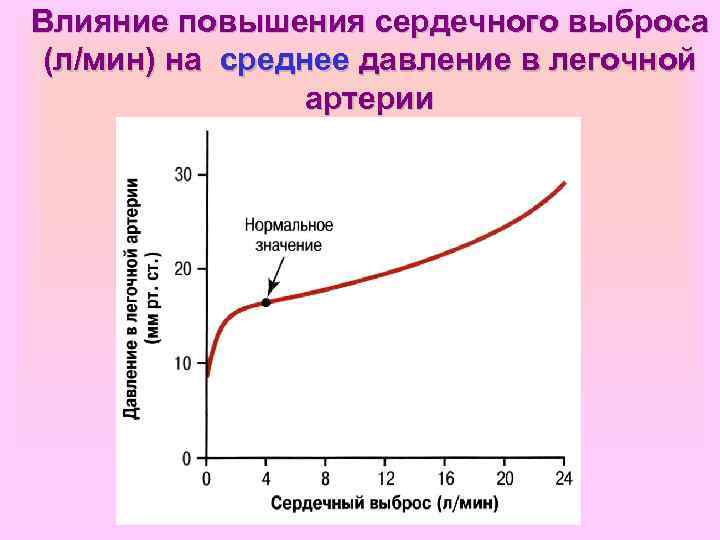 Влияние повышения сердечного выброса (л/мин) на среднее давление в легочной артерии

Давление в легочной артерии (мм рт. ст.)

30
20
10
0

Нормальное значение

0 4 8 12 16 20 24

Сердечный выброс (л/мин)